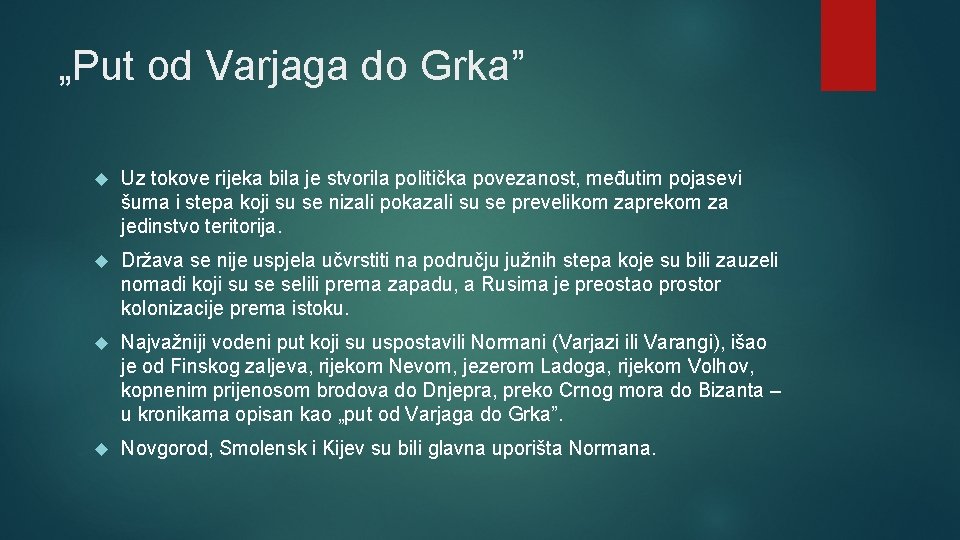 „Put od Varjaga do Grka”

Uz tokove rijeka bila je stvorila politička povezanost, međutim pojasevi šuma i stepa koji su se nizali pokazali su se prevelikom zaprekom za jedinstvo teritorija.

Država se nije uspjela učvrstiti na području južnih stepa koje su bili zauzeli nomadi koji su se selili prema zapadu, a Rusima je preostao prostor kolonizacije prema istoku.

Najvažniji vodeni put koji su uspostavili Normani (Varjazi ili Varangi), išao je od Finskog zaljeva, rijekom Nevom, jezerom Ladoga, rijekom Volhov, kopnenim prijenosom brodova do Dnjepra, preko Crnog mora do Bizanta – u kronikama opisan kao „put od Varjaga do Grka”.

Novgorod, Smolensk i Kijev su bili glavna uporišta Normana.